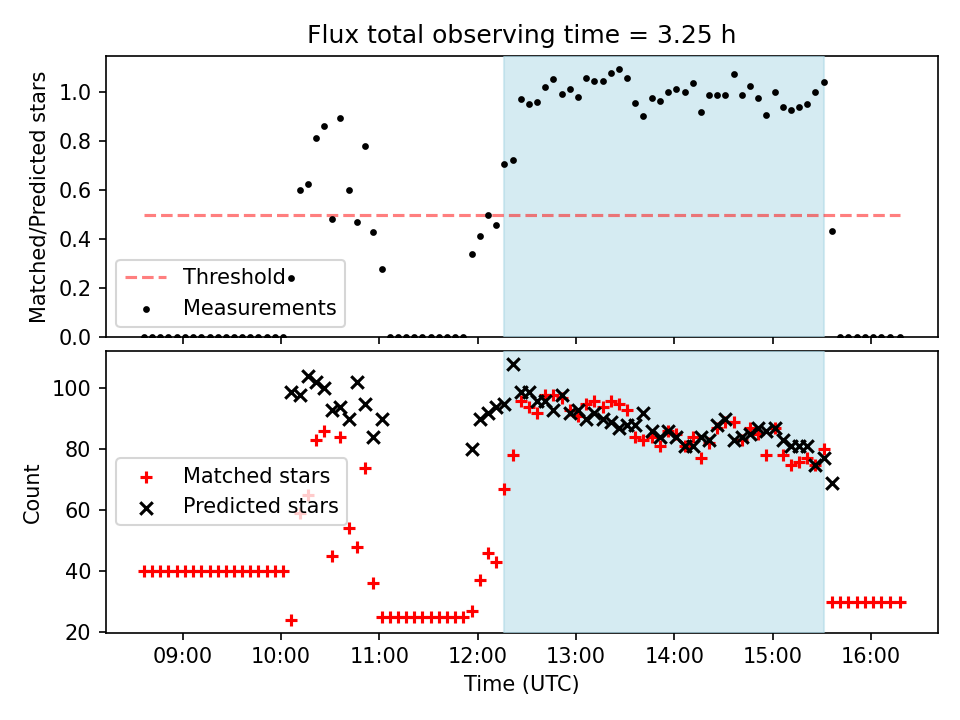 Flux total observing time = 3.25 h

Matched/Predicted stars

1.0
0.8
0.6
0.4
0.2
0.0

Threshold
Measurements

Count

100
80
60
40
20

Matched stars
Predicted stars

09:00
10:00
11:00
12:00
13:00
14:00
15:00
16:00

Time (UTC)